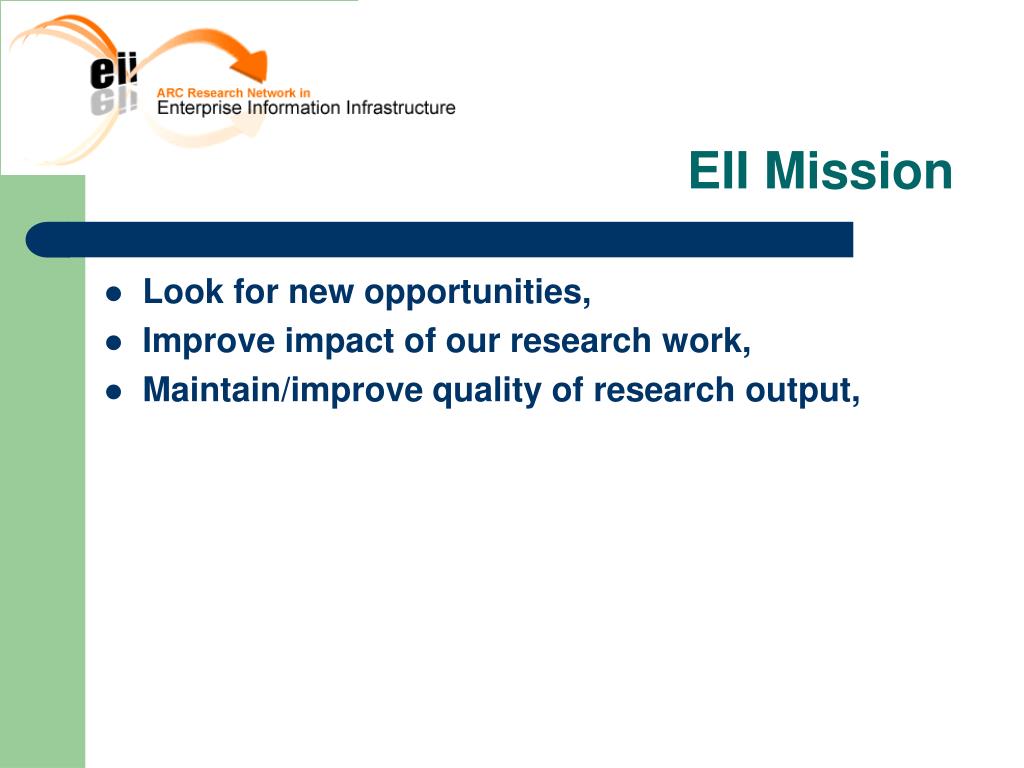 eii
ARC Research Network in
Enterprise Information Infrastructure

EII Mission

- Look for new opportunities,
- Improve impact of our research work,
- Maintain/improve quality of research output,